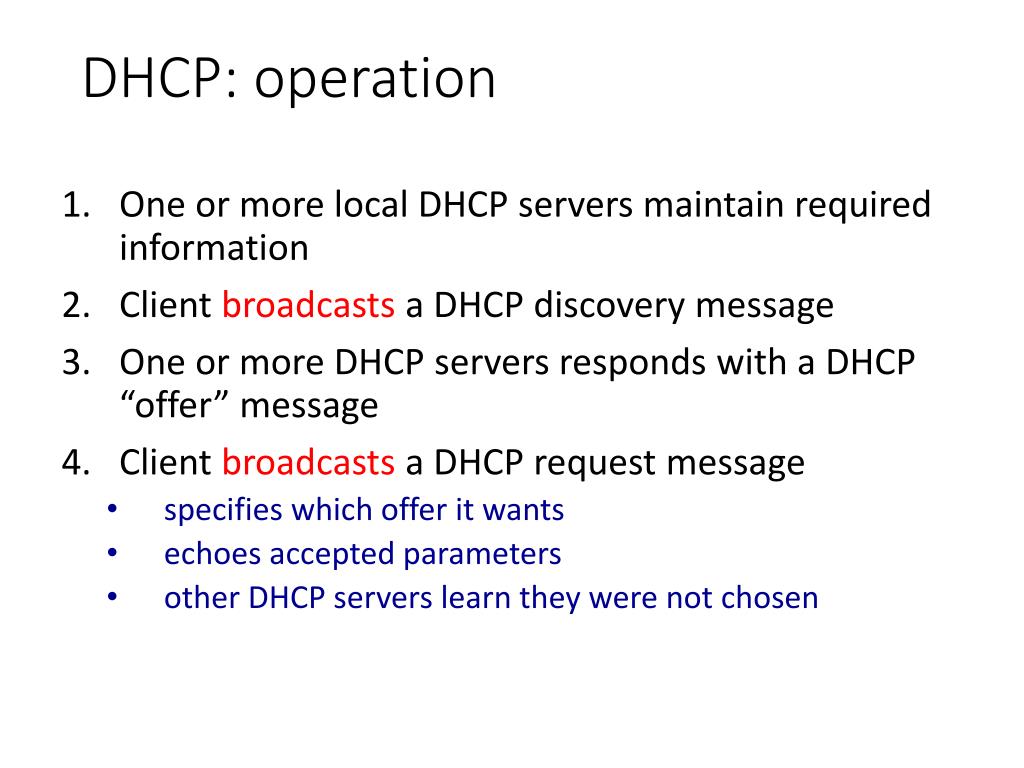 DHCP: operation

1. One or more local DHCP servers maintain required information
2. Client broadcasts a DHCP discovery message
3. One or more DHCP servers responds with a DHCP “offer” message
4. Client broadcasts a DHCP request message
  • specifies which offer it wants
  • echoes accepted parameters
  • other DHCP servers learn they were not chosen